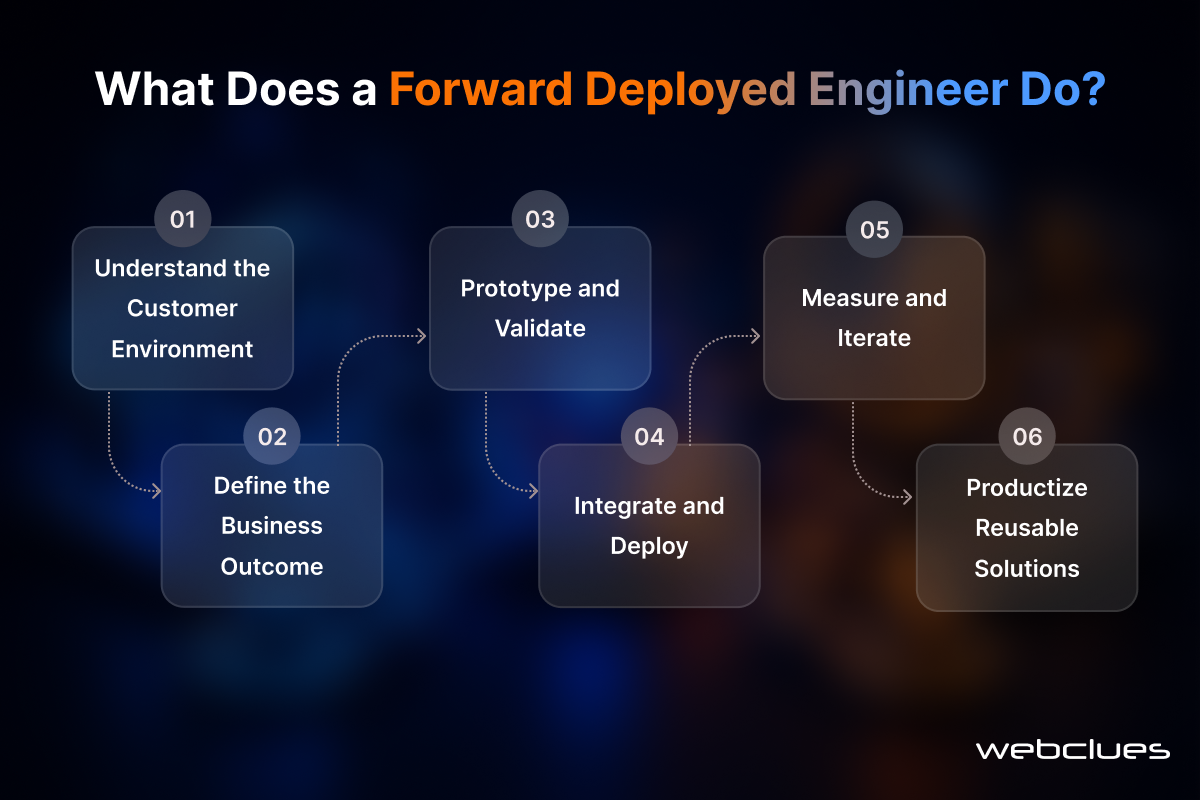 What Does a Forward Deployed Engineer Do?

01
Understand the Customer Environment

02
Define the Business Outcome

03
Prototype and Validate

04
Integrate and Deploy

05
Measure and Iterate

06
Productize Reusable Solutions

webclues